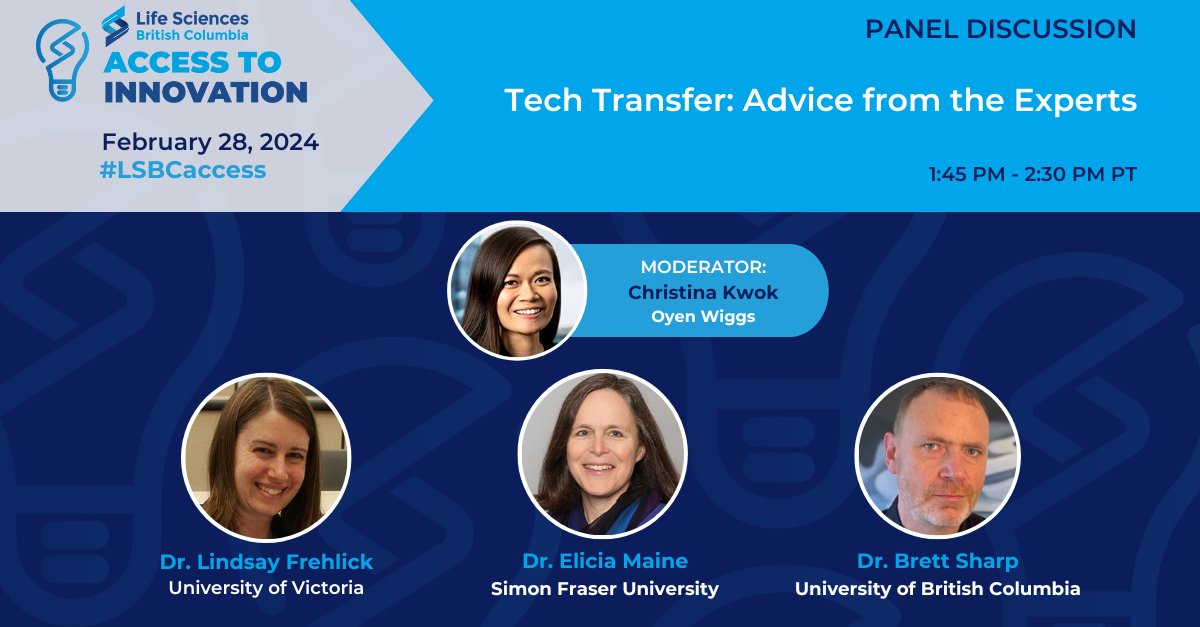 Life Sciences
British Columbia
ACCESS TO INNOVATION
February 28, 2024
#LSBCaccess

PANEL DISCUSSION

Tech Transfer: Advice from the Experts

1:45 PM - 2:30 PM PT

MODERATOR:
Christina Kwok
Oyen Wiggs

Dr. Lindsay Frehlick
University of Victoria

Dr. Elicia Maine
Simon Fraser University

Dr. Brett Sharp
University of British Columbia